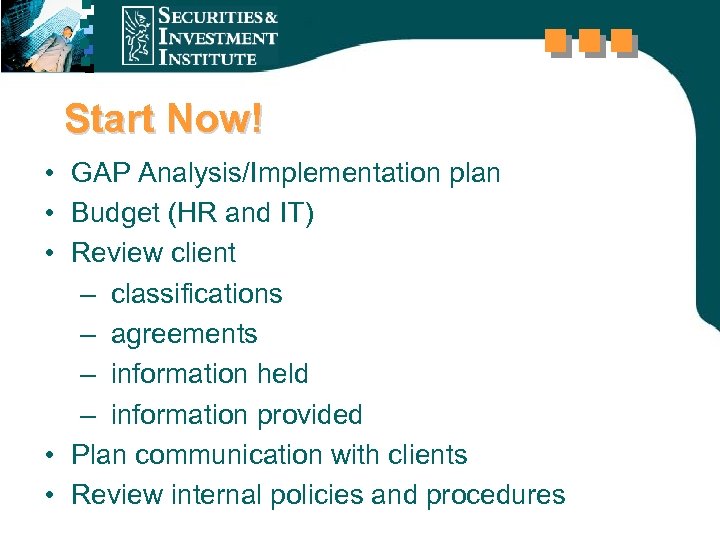 SECURITIES & INVESTMENT INSTITUTE

Start Now!

• GAP Analysis/Implementation plan
• Budget (HR and IT)
• Review client
– classifications
– agreements
– information held
– information provided
• Plan communication with clients
• Review internal policies and procedures